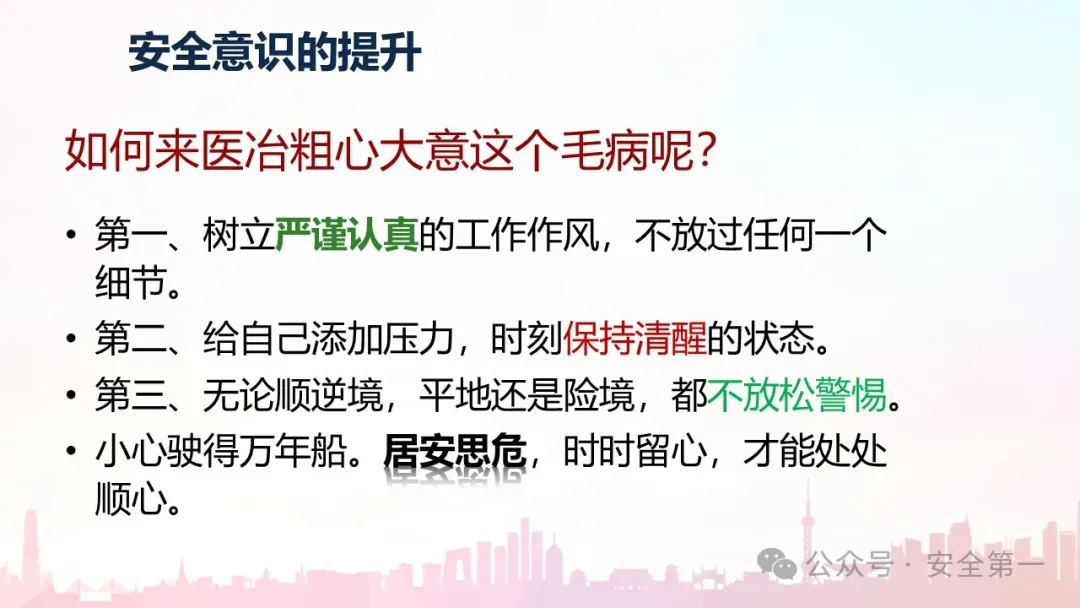 安全意识的提升

如何来医治粗心大意这个毛病呢?

• 第一、树立严谨认真的工作作风，不放过任何一个细节。
• 第二、给自己添加压力，时刻保持清醒的状态。
• 第三、无论顺逆境，平地还是险境，都不放松警惕。
• 小心驶得万年船。居安思危，时时留心，才能处处顺心。

公众号 · 安全第一